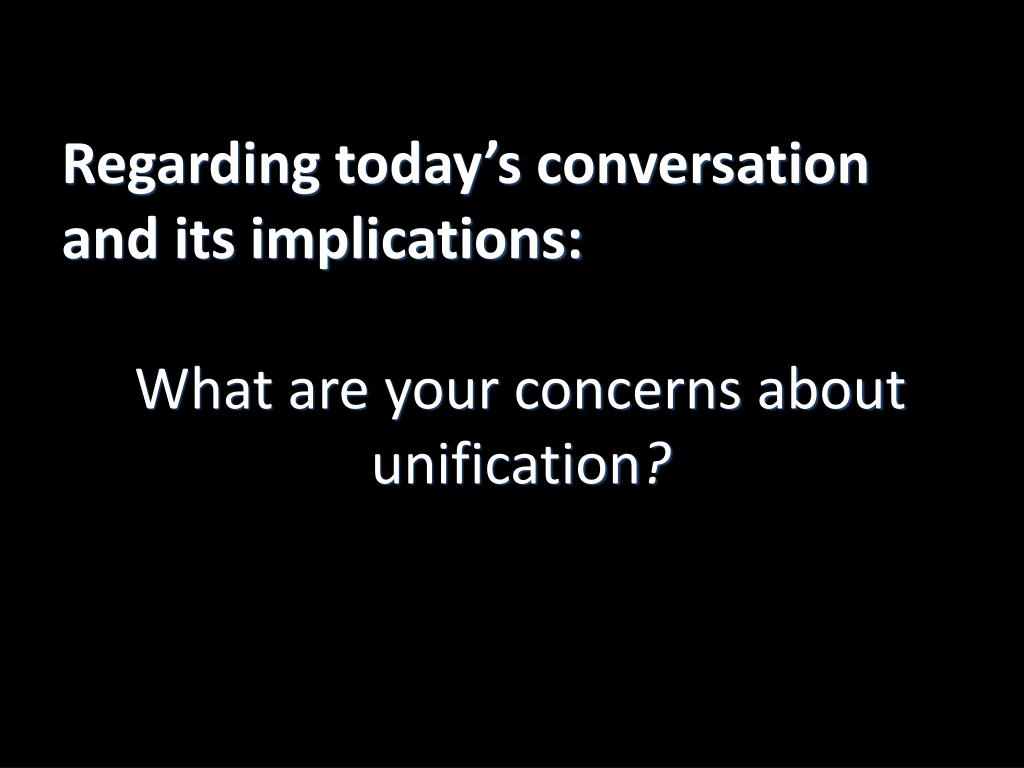 Regarding today’s conversation and its implications:

What are your concerns about unification?